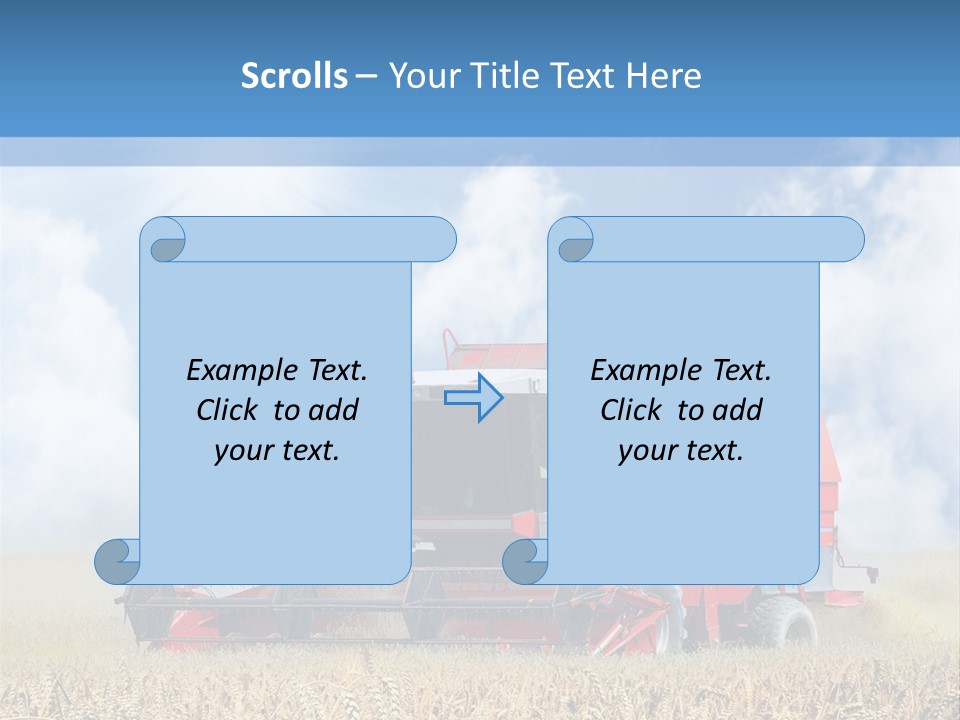 Scrolls – Your Title Text Here

Example Text. Click to add your text.

Example Text. Click to add your text.